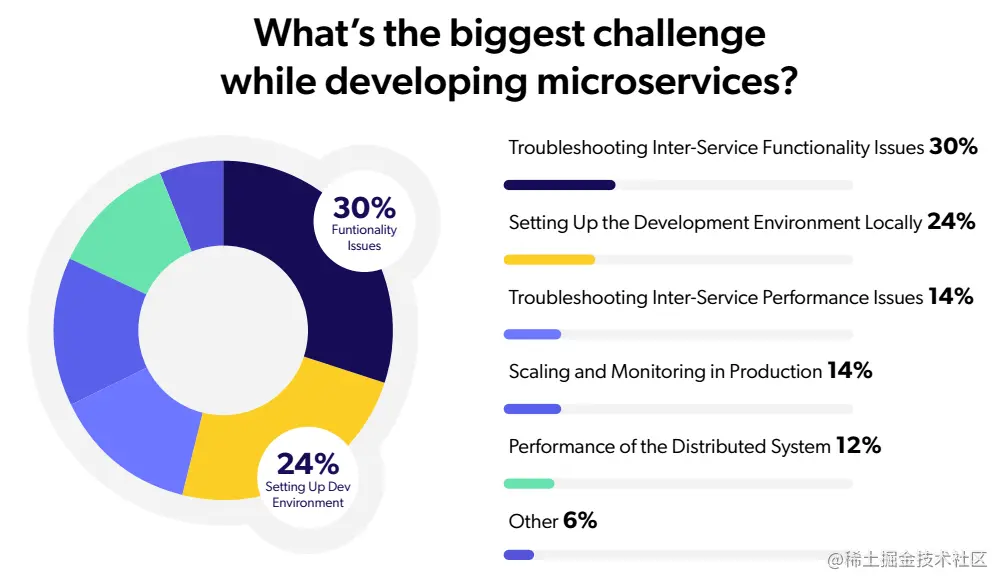 What's the biggest challenge while developing microservices?

30%
Funtionality Issues

24%
Setting Up Dev Environment

Troubleshooting Inter-Service Functionality Issues 30%

Setting Up the Development Environment Locally 24%

Troubleshooting Inter-Service Performance Issues 14%

Scaling and Monitoring in Production 14%

Performance of the Distributed System 12%

Other 6%

@稀土掘金技术社区